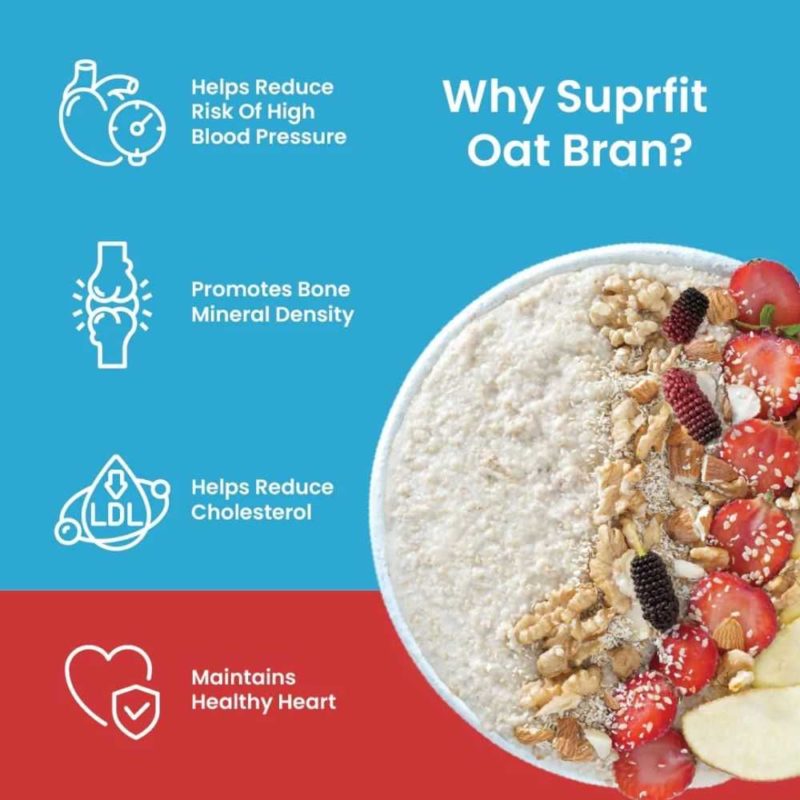 Why Suprfit Oat Bran?

Helps Reduce Risk Of High Blood Pressure

Promotes Bone Mineral Density

LDL

Helps Reduce Cholesterol

Maintains Healthy Heart